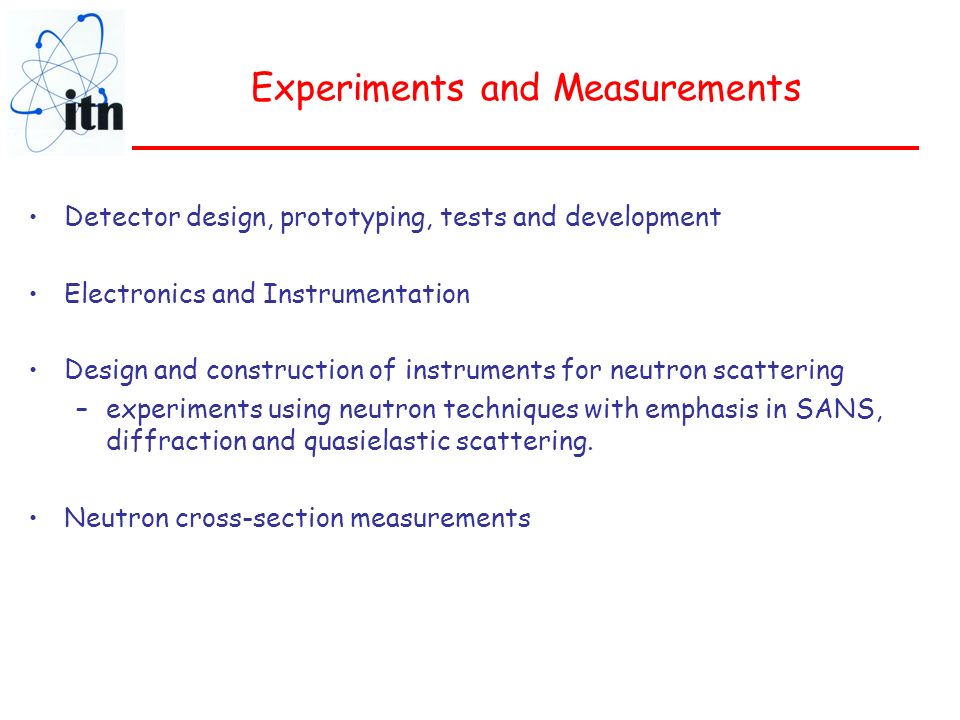 itn

Experiments and Measurements

• Detector design, prototyping, tests and development

• Electronics and Instrumentation

• Design and construction of instruments for neutron scattering
– experiments using neutron techniques with emphasis in SANS, diffraction and quasielastic scattering.

• Neutron cross-section measurements